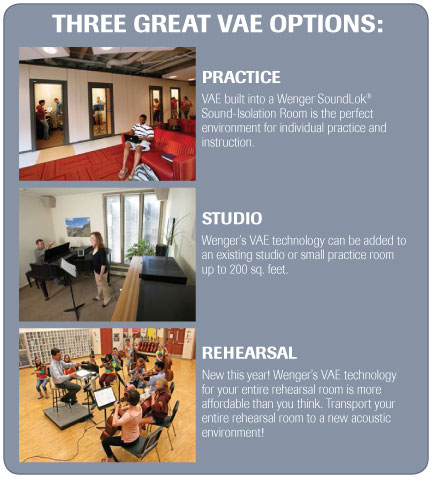 THREE GREAT VAE OPTIONS:

PRACTICE

VAE built into a Wenger SoundLok® Sound-Isolation Room is the perfect environment for individual practice and instruction.

STUDIO

Wenger's VAE technology can be added to an existing studio or small practice room up to 200 sq. feet.

REHEARSAL

New this year! Wenger's VAE technology for your entire rehearsal room is more affordable than you think. Transport your entire rehearsal room to a new acoustic environment!